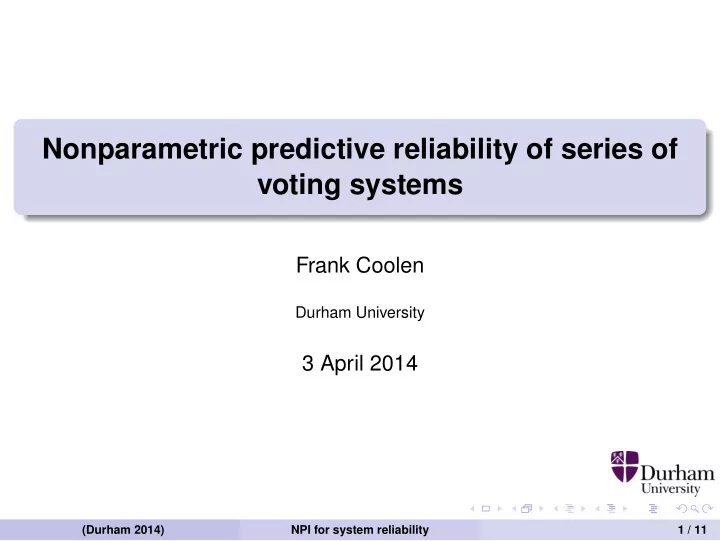 Nonparametric predictive reliability of series of voting systems

Frank Coolen

Durham University

3 April 2014

Durham University

(Durham 2014) NPI for system reliability 1 / 11